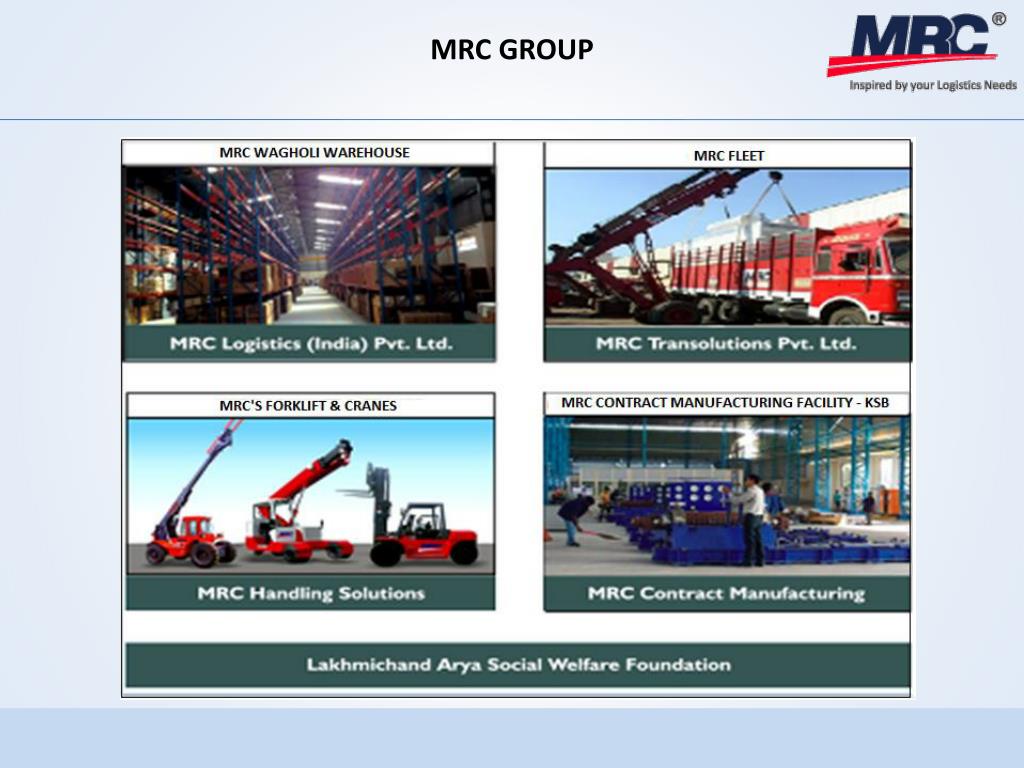 MRC GROUP

MRC®
Inspired by your Logistics Needs

MRC WAGHOLI WAREHOUSE

MRC Logistics (India) Pvt. Ltd.

MRC FLEET

MRC Transolutions Pvt. Ltd.

MRC'S FORKLIFT & CRANES

MRC Handling Solutions

MRC CONTRACT MANUFACTURING FACILITY - KSB

MRC Contract Manufacturing

Lakhmichand Arya Social Welfare Foundation